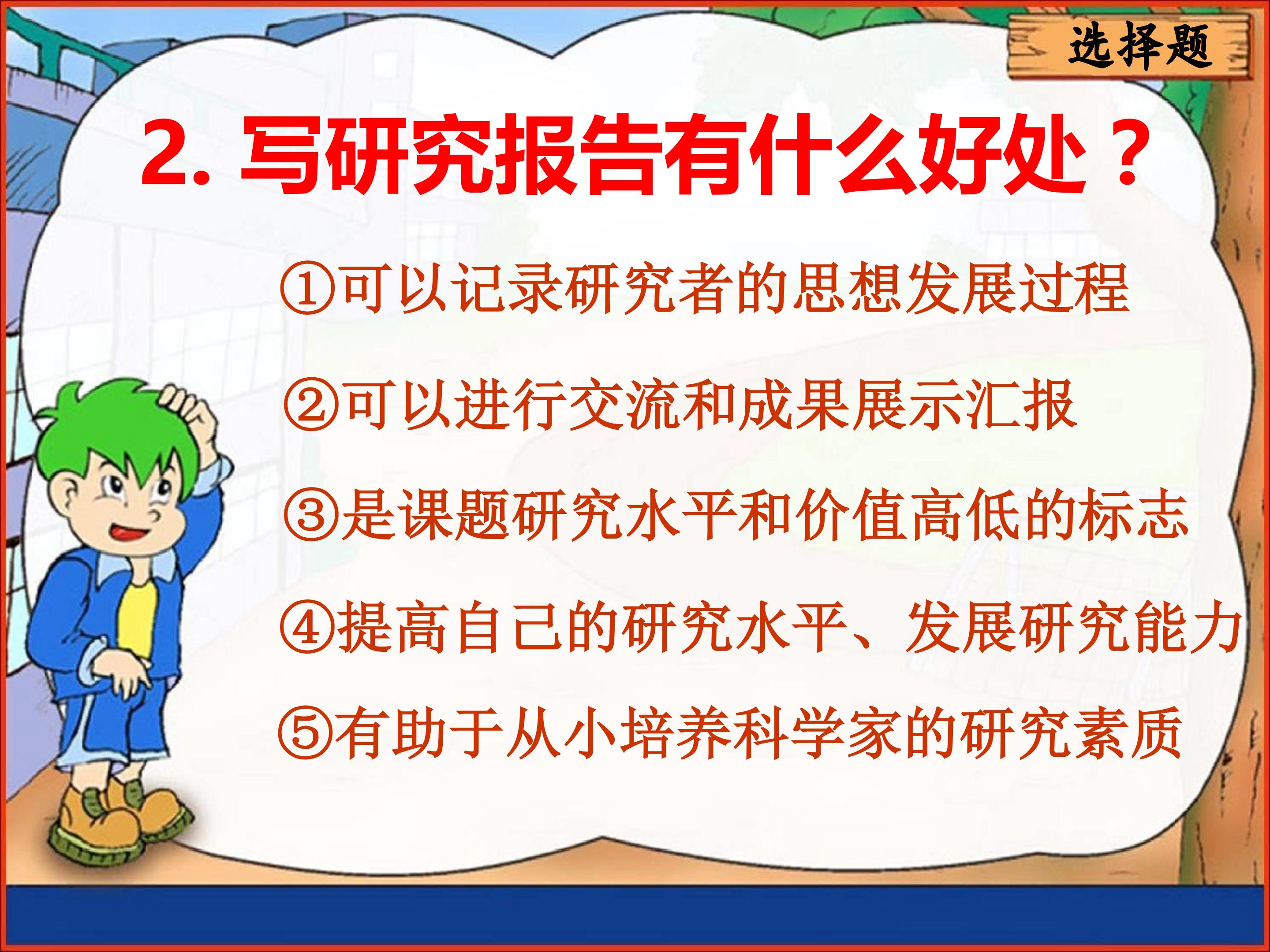 选择题

2. 写研究报告有什么好处？

①可以记录研究者的思想发展过程

②可以进行交流和成果展示汇报

③是课题研究水平和价值高低的标志

④提高自己的研究水平、发展研究能力

⑤有助于从小培养科学家的研究素质